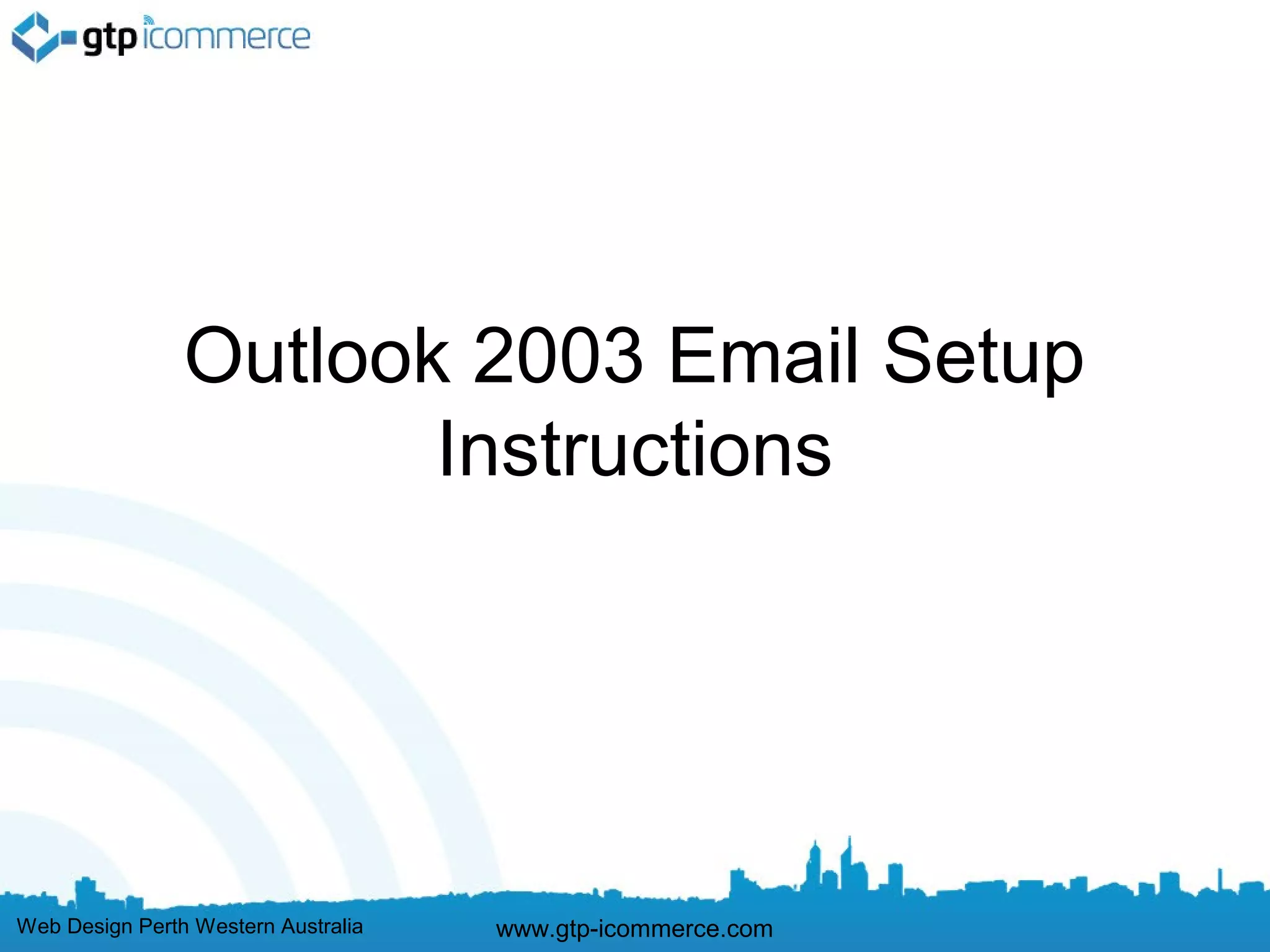 gtp icommerce

Outlook 2003 Email Setup Instructions

Web Design Perth Western Australia

www.gtp-icommerce.com